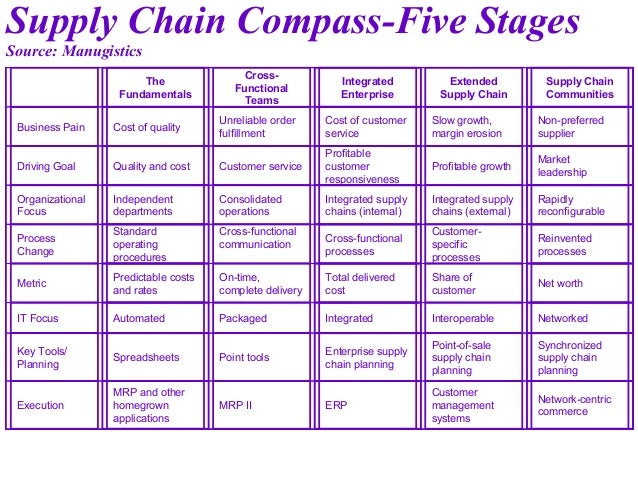 Supply Chain Compass-Five Stages
Source: Manugistics

| | The Fundamentals | Cross-Functional Teams | Integrated Enterprise | Extended Supply Chain | Supply Chain Communities |
|---|---|---|---|---|---|
| Business Pain | Cost of quality | Unreliable order fulfillment | Cost of customer service | Slow growth, margin erosion | Non-preferred supplier |
| Driving Goal | Quality and cost | Customer service | Profitable customer responsiveness | Profitable growth | Market leadership |
| Organizational Focus | Independent departments | Consolidated operations | Integrated supply chains (internal) | Integrated supply chains (external) | Rapidly reconfigurable |
| Process Change | Standard operating procedures | Cross-functional communication | Cross-functional processes | Customer-specific processes | Reinvented processes |
| Metric | Predictable costs and rates | On-time, complete delivery | Total delivered cost | Share of customer | Net worth |
| IT Focus | Automated | Packaged | Integrated | Interoperable | Networked |
| Key Tools/ Planning | Spreadsheets | Point tools | Enterprise supply chain planning | Point-of-sale supply chain planning | Synchronized supply chain planning |
| Execution | MRP and other homegrown applications | MRP II | ERP | Customer management systems | Network-centric commerce |